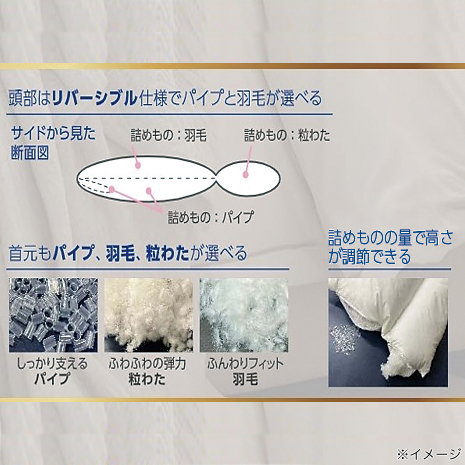 頭部はリバーシブル仕様でパイプと羽毛が選べる

サイドから見た断面図

詰めもの：羽毛

詰めもの：粒わた

詰めもの：パイプ

首元もパイプ、羽毛、粒わたが選べる

しっかり支える
パイプ

ふわふわの弾力
粒わた

ふんわりフィット
羽毛

詰めものの量で高さが調節できる

※イメージ